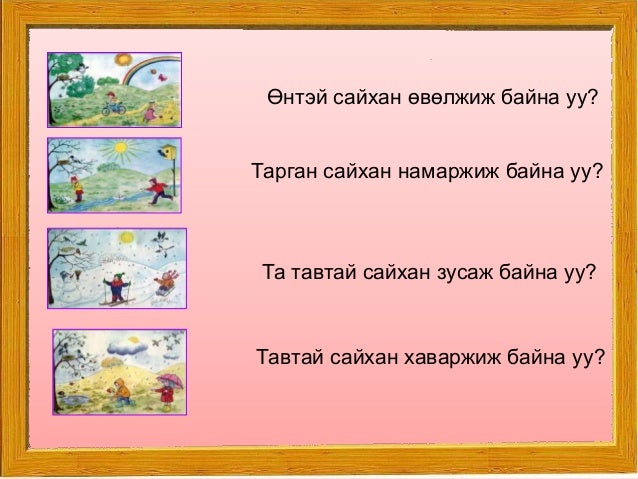 Өнтэй сайхан өвөлжиж байна уу?

Тарган сайхан намаржиж байна уу?

Та тавтай сайхан зусаж байна уу?

Тавтай сайхан хаваржиж байна уу?